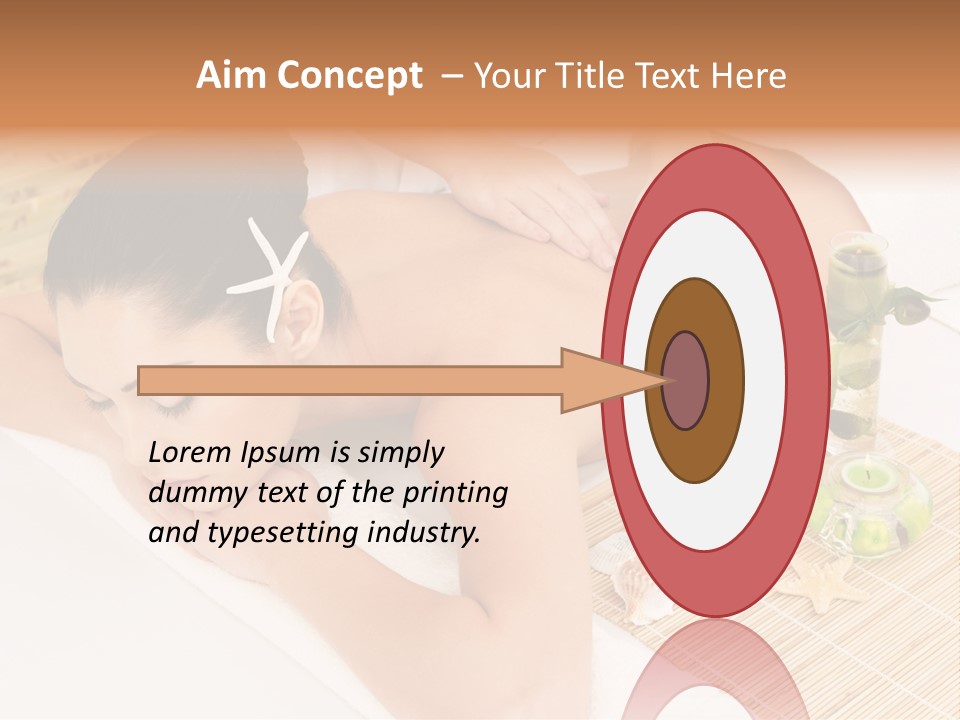 Aim Concept – Your Title Text Here

Lorem Ipsum is simply dummy text of the printing and typesetting industry.